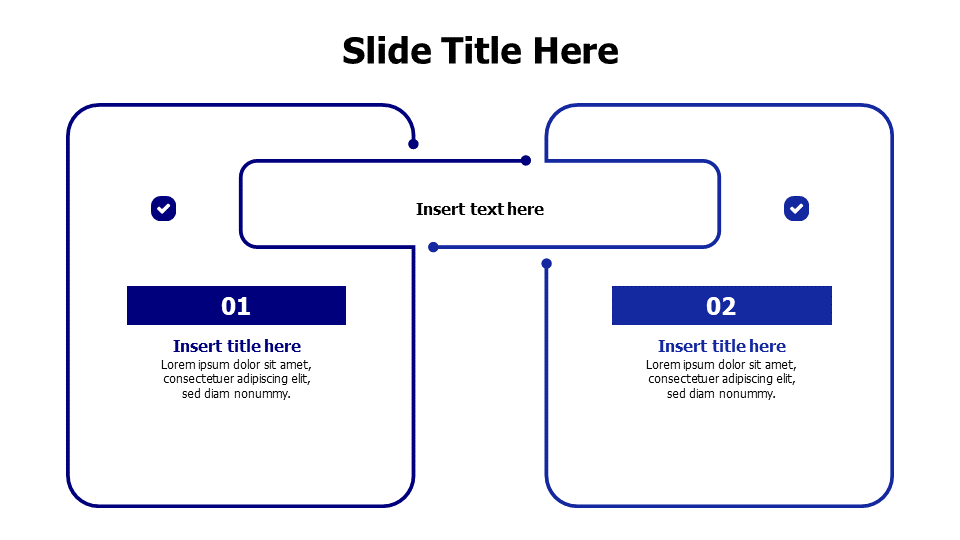 Slide Title Here

Insert text here

01

Insert title here
Lorem ipsum dolor sit amet, consectetuer adipiscing elit, sed diam nonummy.

02

Insert title here
Lorem ipsum dolor sit amet, consectetuer adipiscing elit, sed diam nonummy.